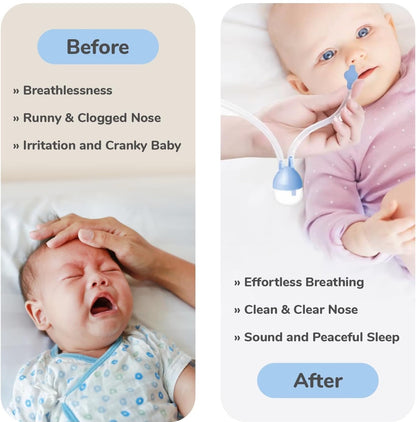 Before

» Breathlessness

» Runny & Clogged Nose

» Irritation and Cranky Baby

» Effortless Breathing

» Clean & Clear Nose

» Sound and Peaceful Sleep

After